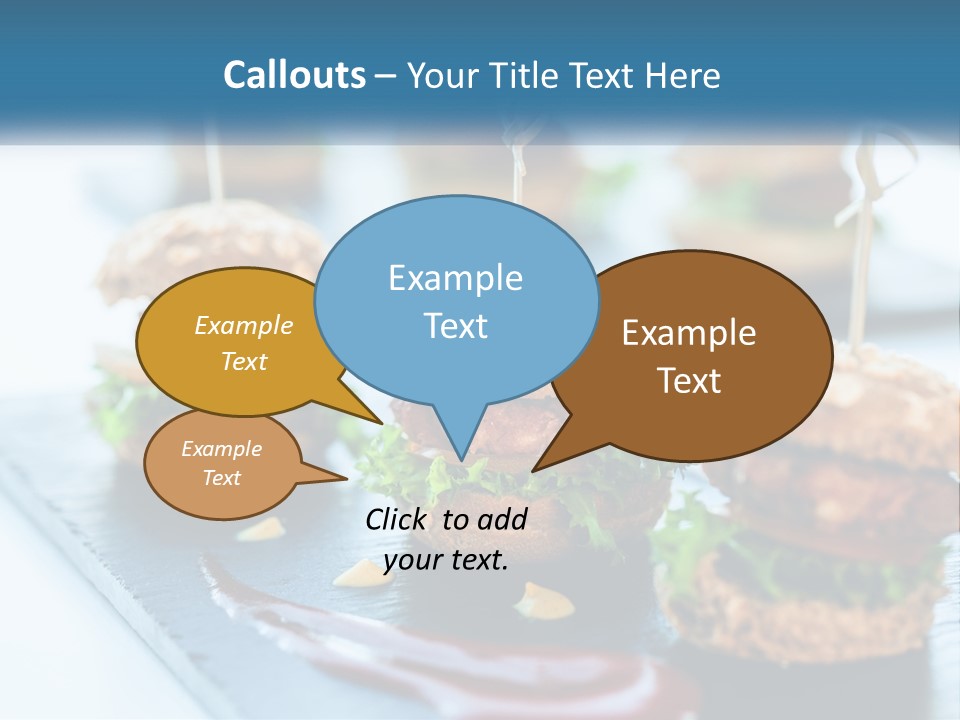 Callouts – Your Title Text Here

Example Text

Example Text

Example Text

Example Text

Click to add your text.